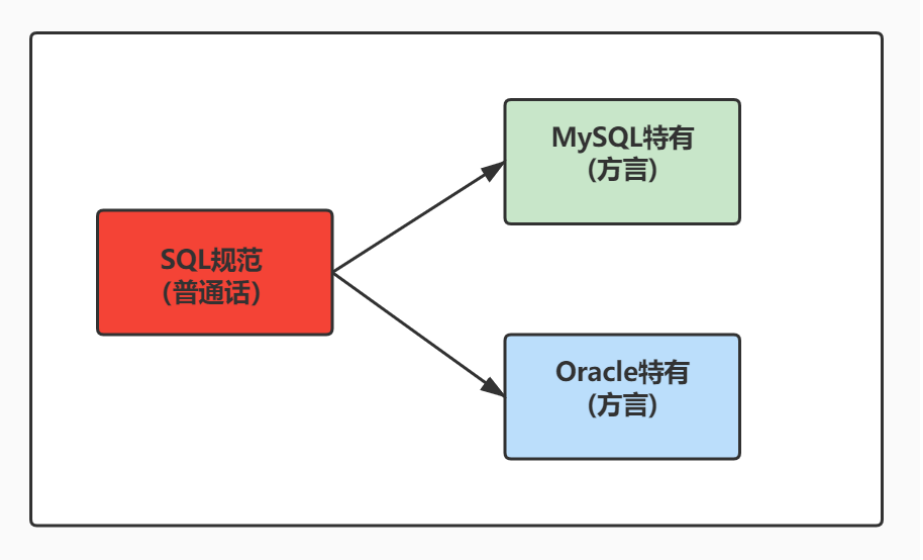 SQL规范
(普通话)

MySQL特有
(方言)

Oracle特有
(方言)